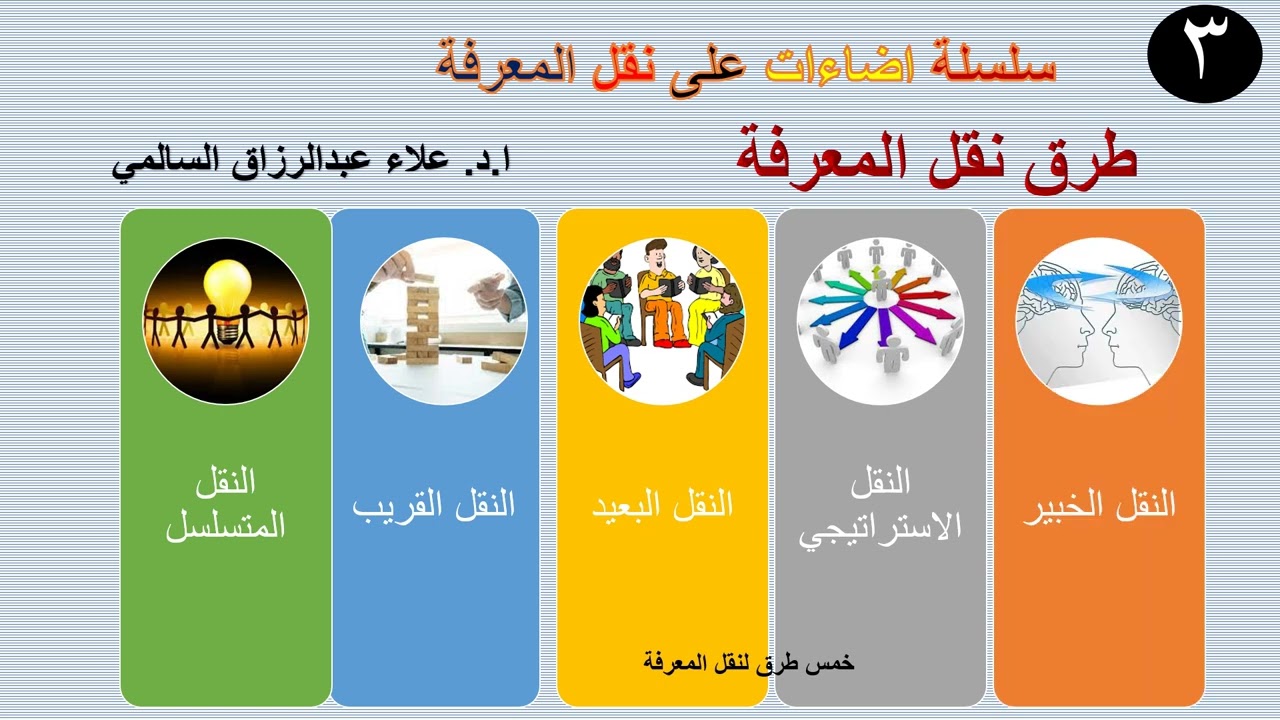 ٣

سلسلة اضاءات على نقل المعرفة

طرق نقل المعرفة

ا.د. علاء عبدالرزاق السالمي

النقل الخبير

النقل الاستراتيجي

النقل البعيد

النقل القريب

النقل المتسلسل

خمس طرق لنقل المعرفة